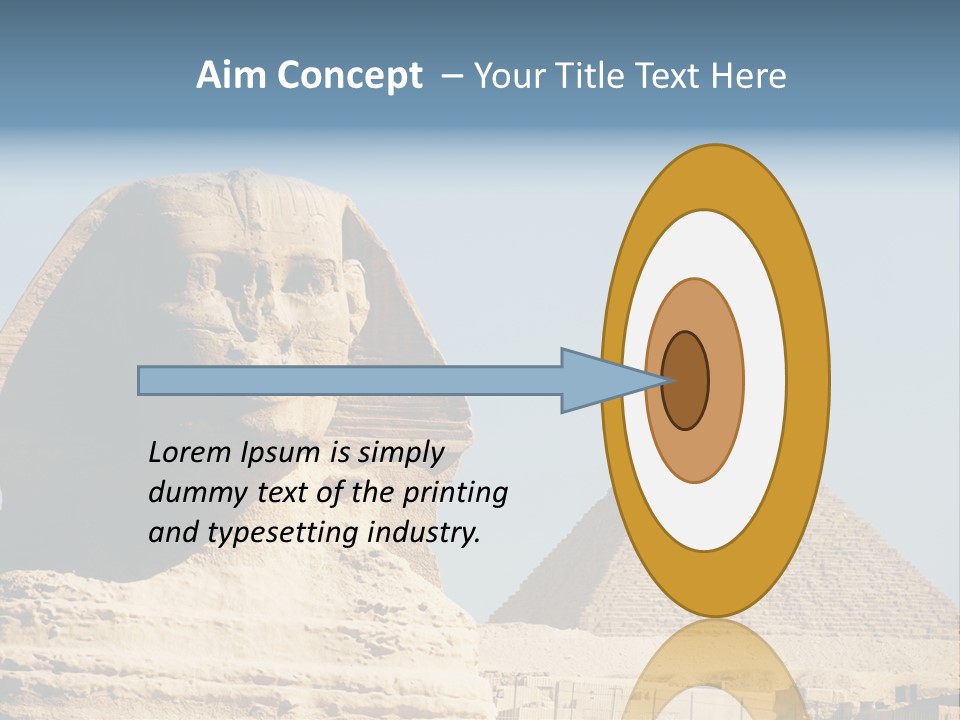 Aim Concept – Your Title Text Here

Lorem Ipsum is simply dummy text of the printing and typesetting industry.